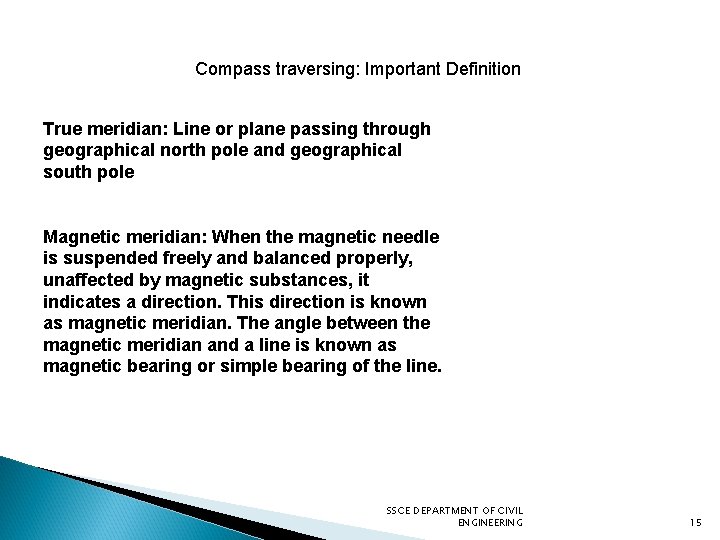 Compass traversing: Important Definition

True meridian: Line or plane passing through geographical north pole and geographical south pole

Magnetic meridian: When the magnetic needle is suspended freely and balanced properly, unaffected by magnetic substances, it indicates a direction. This direction is known as magnetic meridian. The angle between the magnetic meridian and a line is known as magnetic bearing or simple bearing of the line.

SSCE DEPARTMENT OF CIVIL ENGINEERING

15